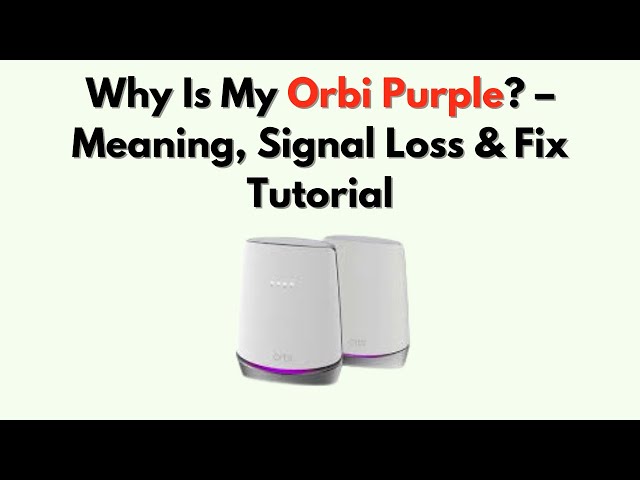 Why Is My Orbi Purple? – Meaning, Signal Loss & Fix Tutorial

Orbi

Orbi